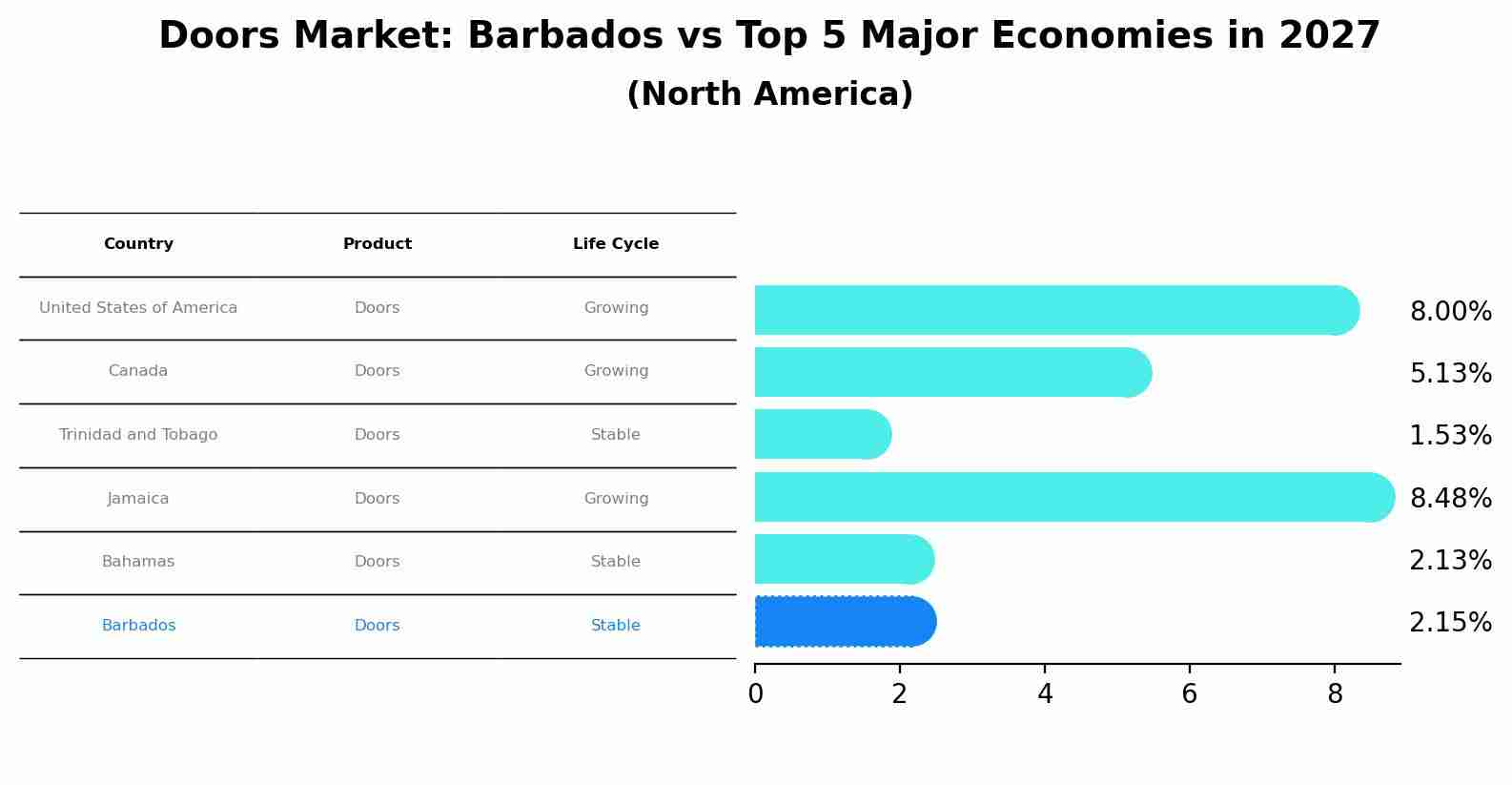 Doors Market: Barbados vs Top 5 Major Economies in 2027
(North America)

| Country | Product | Life Cycle |
|---|---|---|
| United States of America | Doors | Growing |
| Canada | Doors | Growing |
| Trinidad and Tobago | Doors | Stable |
| Jamaica | Doors | Growing |
| Bahamas | Doors | Stable |
| Barbados | Doors | Stable |

8.00%
5.13%
1.53%
8.48%
2.13%
2.15%

0 2 4 6 8